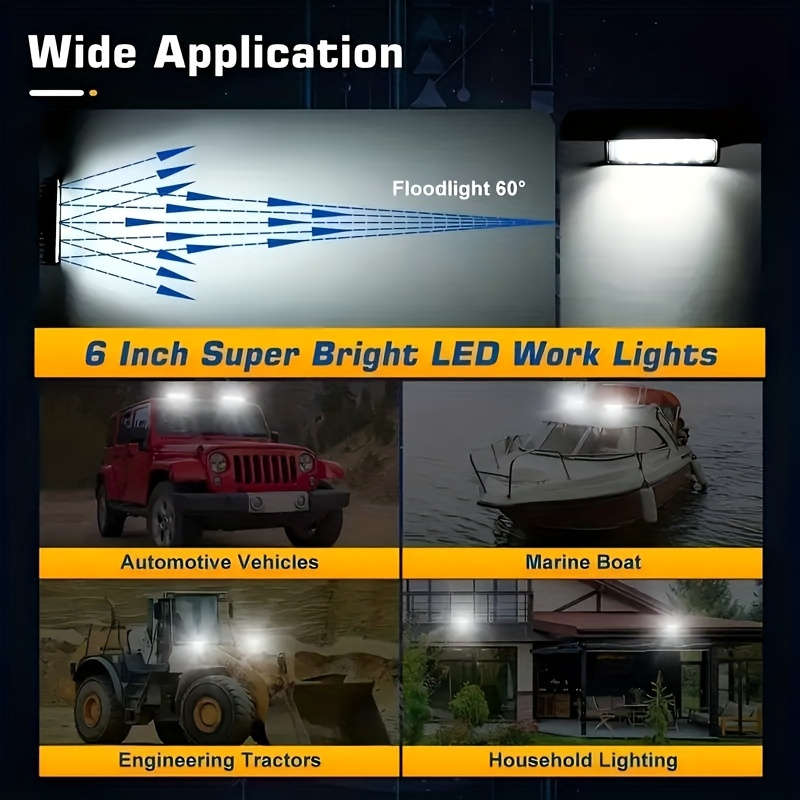 Wide Application

Floodlight 60°

6 Inch Super Bright LED Work Lights

Automotive Vehicles

Marine Boat

Engineering Tractors

Household Lighting